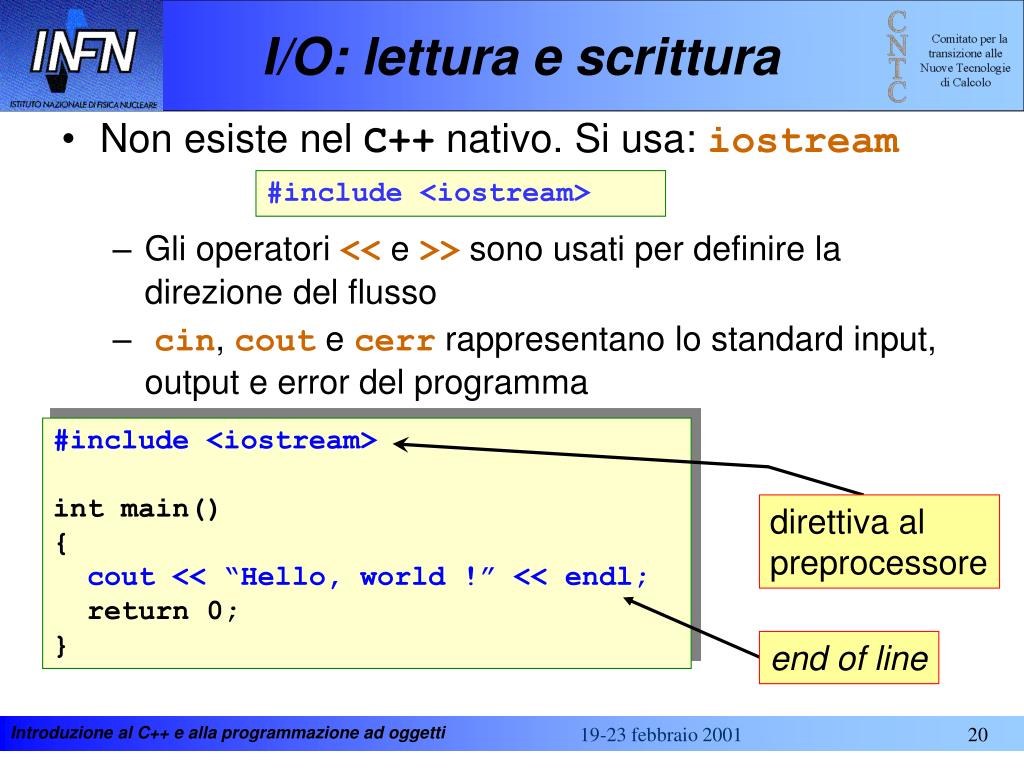 INFN
ISTITUTO NAZIONALE DI FISICA NUCLEARE

I/O: lettura e scrittura

CNTC
Comitato per la transizione alle Nuove Tecnologie di Calcolo

• Non esiste nel C++ nativo. Si usa: iostream

#include <iostream>

– Gli operatori << e >> sono usati per definire la direzione del flusso
– cin, cout e cerr rappresentano lo standard input, output e error del programma

#include <iostream>

int main()
{
  cout << “Hello, world !” << endl;
  return 0;
}

direttiva al preprocessore

end of line

Introduzione al C++ e alla programmazione ad oggetti

19-23 febbraio 2001

20